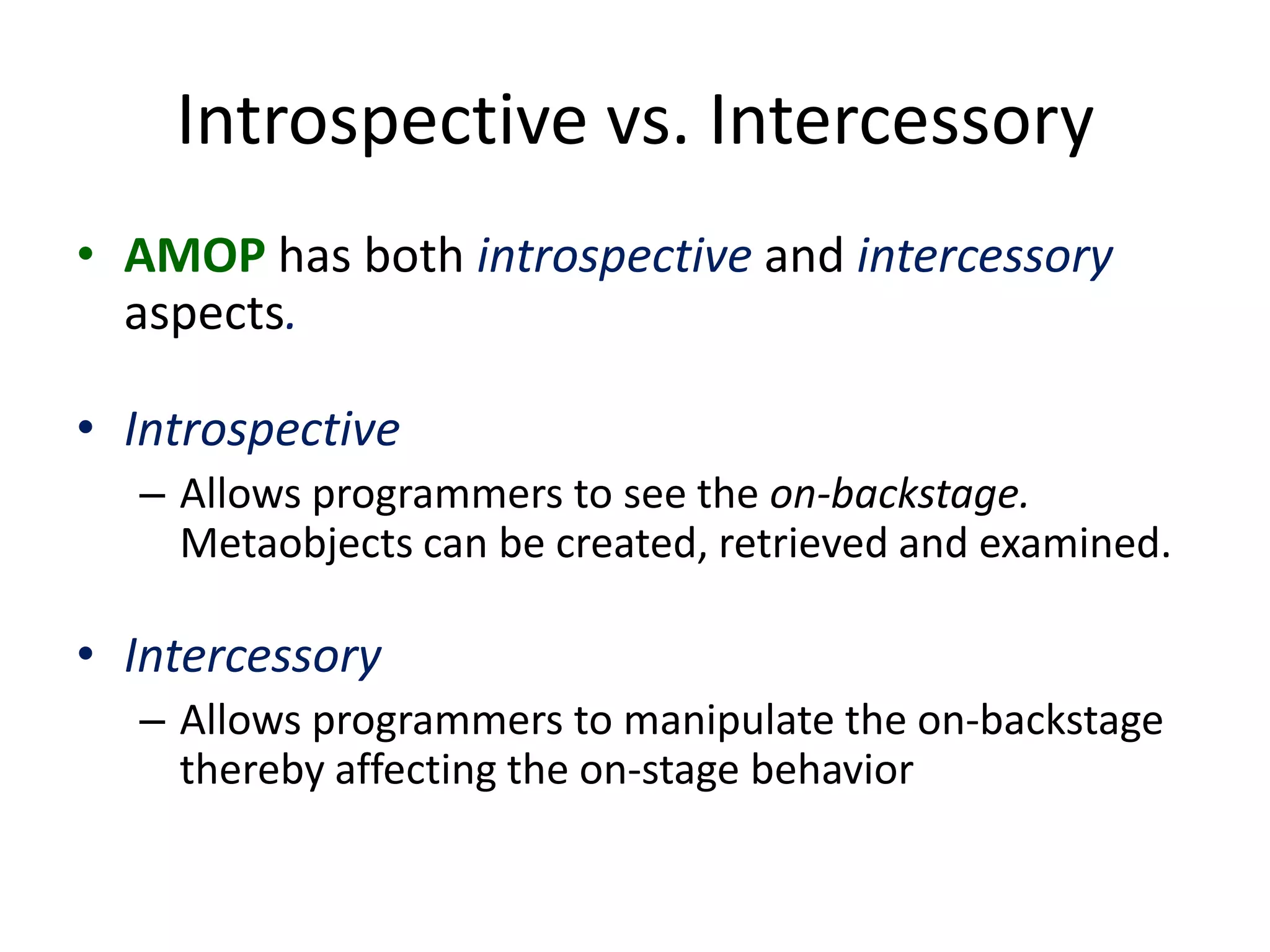 Introspective vs. Intercessory

• AMOP has both introspective and intercessory aspects.

• Introspective
– Allows programmers to see the on-backstage. Metaobjects can be created, retrieved and examined.

• Intercessory
– Allows programmers to manipulate the on-backstage thereby affecting the on-stage behavior